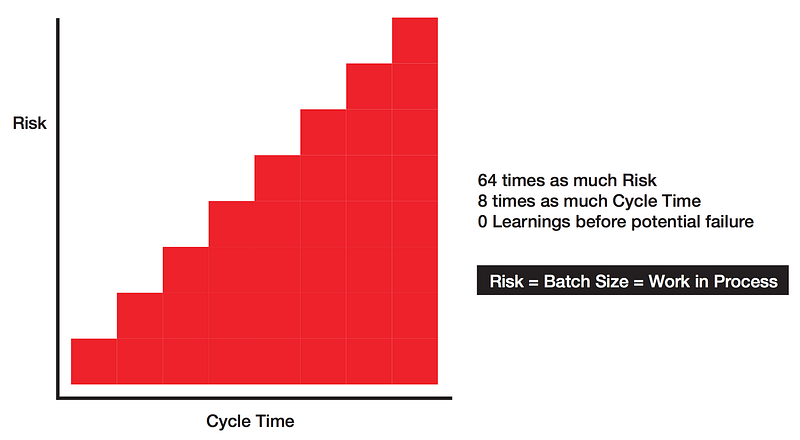 Risk

Cycle Time

64 times as much Risk
8 times as much Cycle Time
0 Learnings before potential failure

Risk = Batch Size = Work in Process